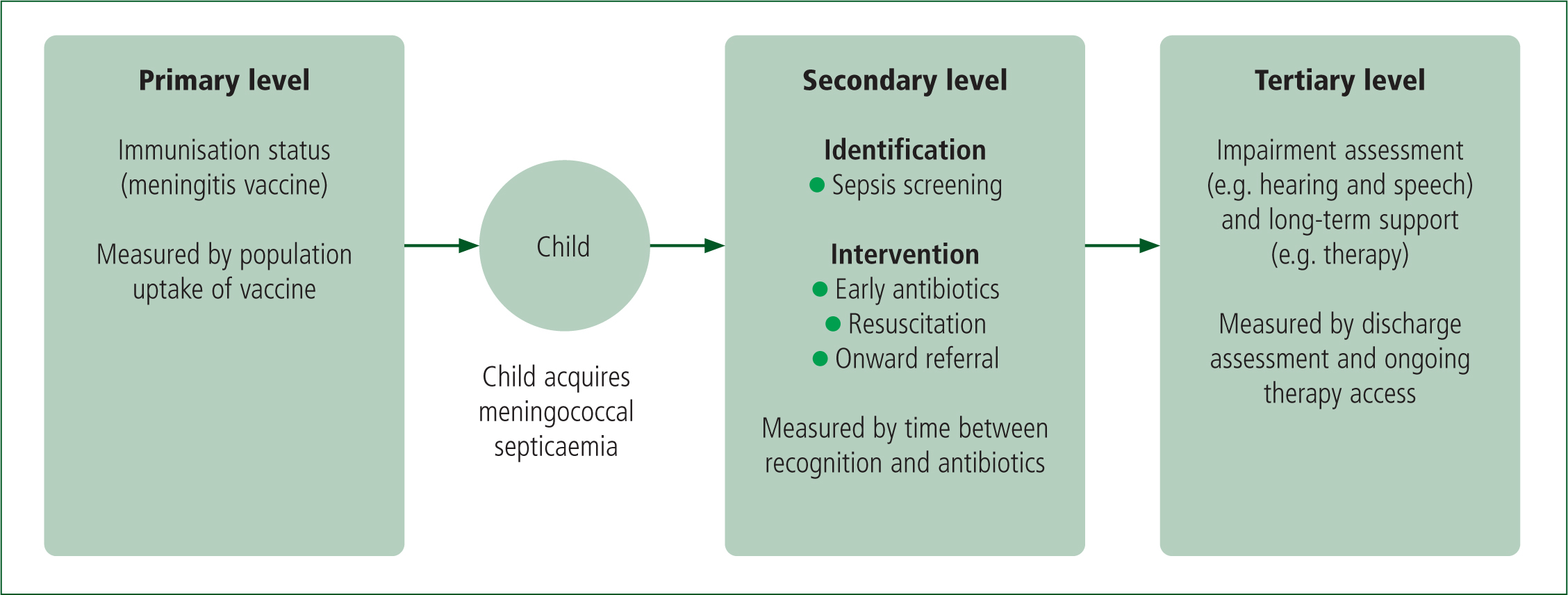 Primary level

Immunisation status (meningitis vaccine)

Measured by population uptake of vaccine

Child

Child acquires meningococcal septicaemia

Secondary level

Identification
● Sepsis screening

Intervention
● Early antibiotics
● Resuscitation
● Onward referral

Measured by time between recognition and antibiotics

Tertiary level

Impairment assessment (e.g. hearing and speech) and long-term support (e.g. therapy)

Measured by discharge assessment and ongoing therapy access